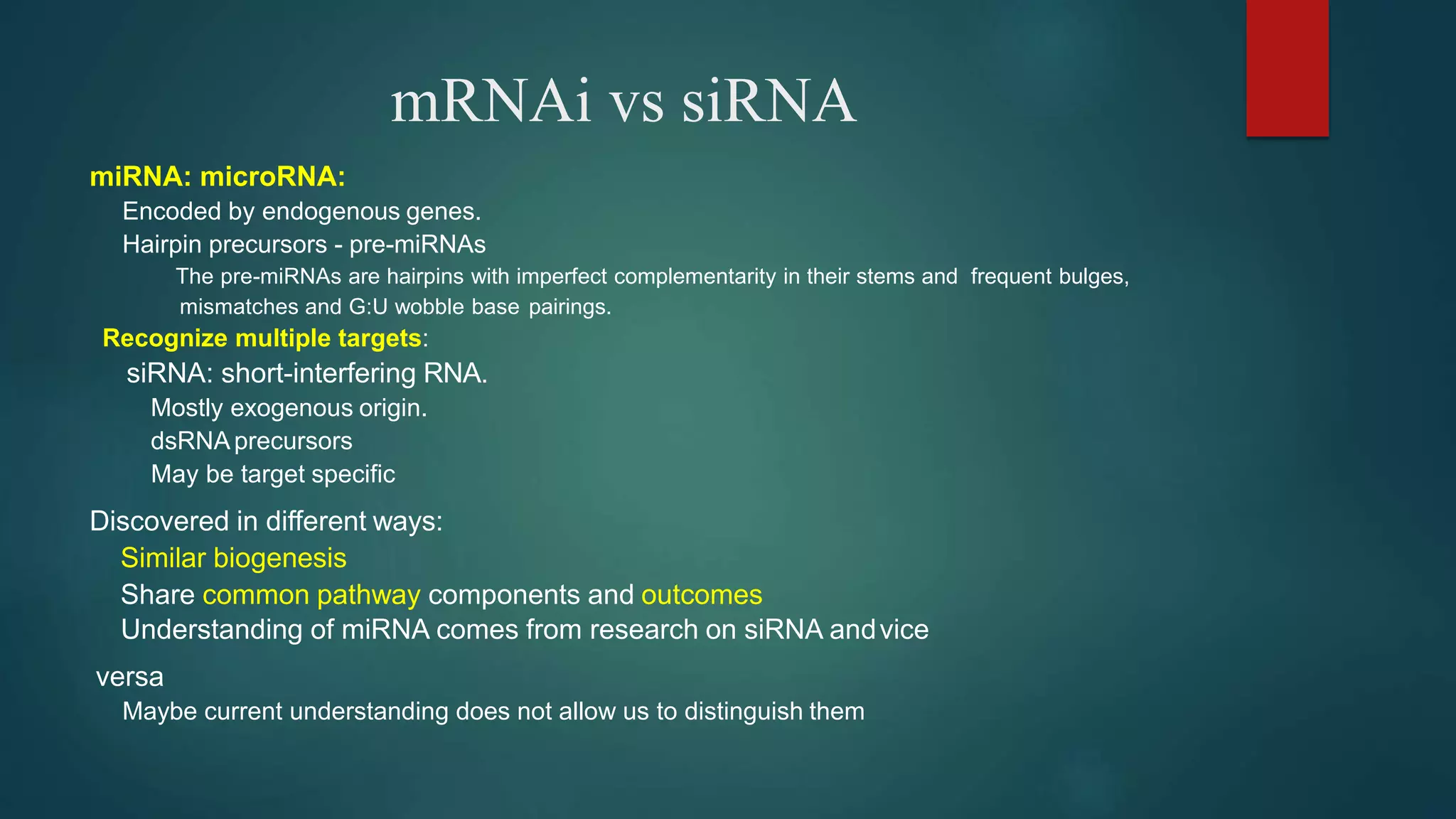 mRNAi vs siRNA

miRNA: microRNA:

Encoded by endogenous genes.

Hairpin precursors - pre-miRNAs

The pre-miRNAs are hairpins with imperfect complementarity in their stems and frequent bulges, mismatches and G:U wobble base pairings.

Recognize multiple targets:

siRNA: short-interfering RNA.

Mostly exogenous origin.

dsRNA precursors

May be target specific

Discovered in different ways:

Similar biogenesis

Share common pathway components and outcomes

Understanding of miRNA comes from research on siRNA and vice

versa

Maybe current understanding does not allow us to distinguish them